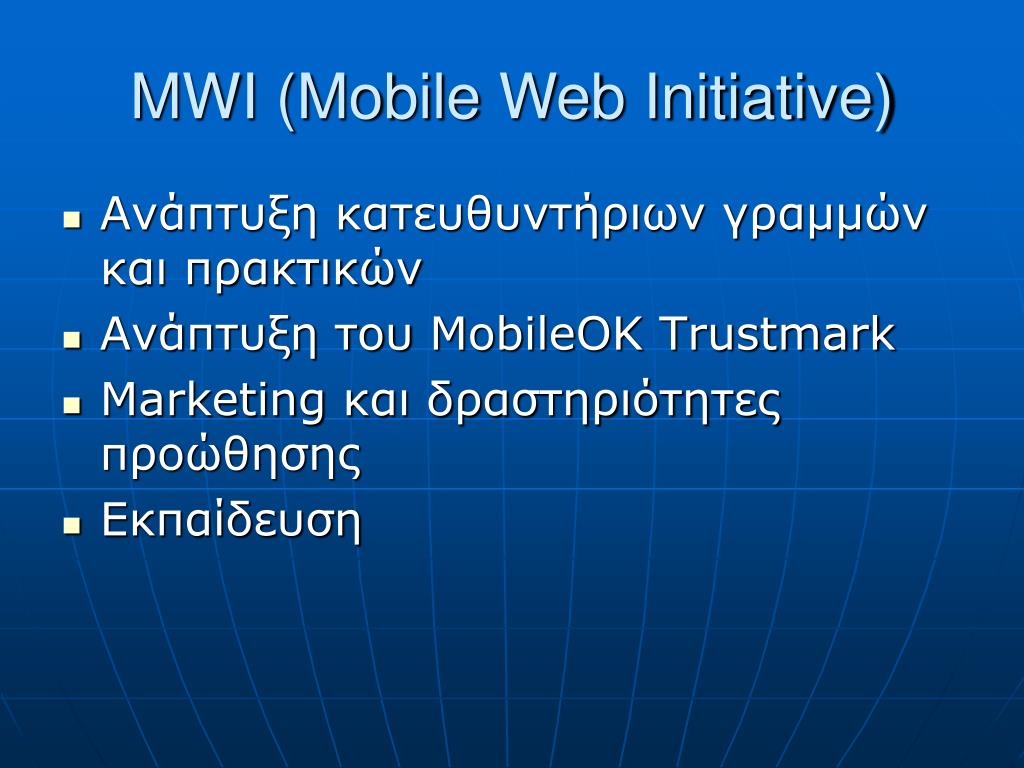 MWI (Mobile Web Initiative)

- Ανάπτυξη κατευθυντήριων γραμμών και πρακτικών
- Ανάπτυξη του MobileOK Trustmark
- Marketing και δραστηριότητες προώθησης
- Εκπαίδευση